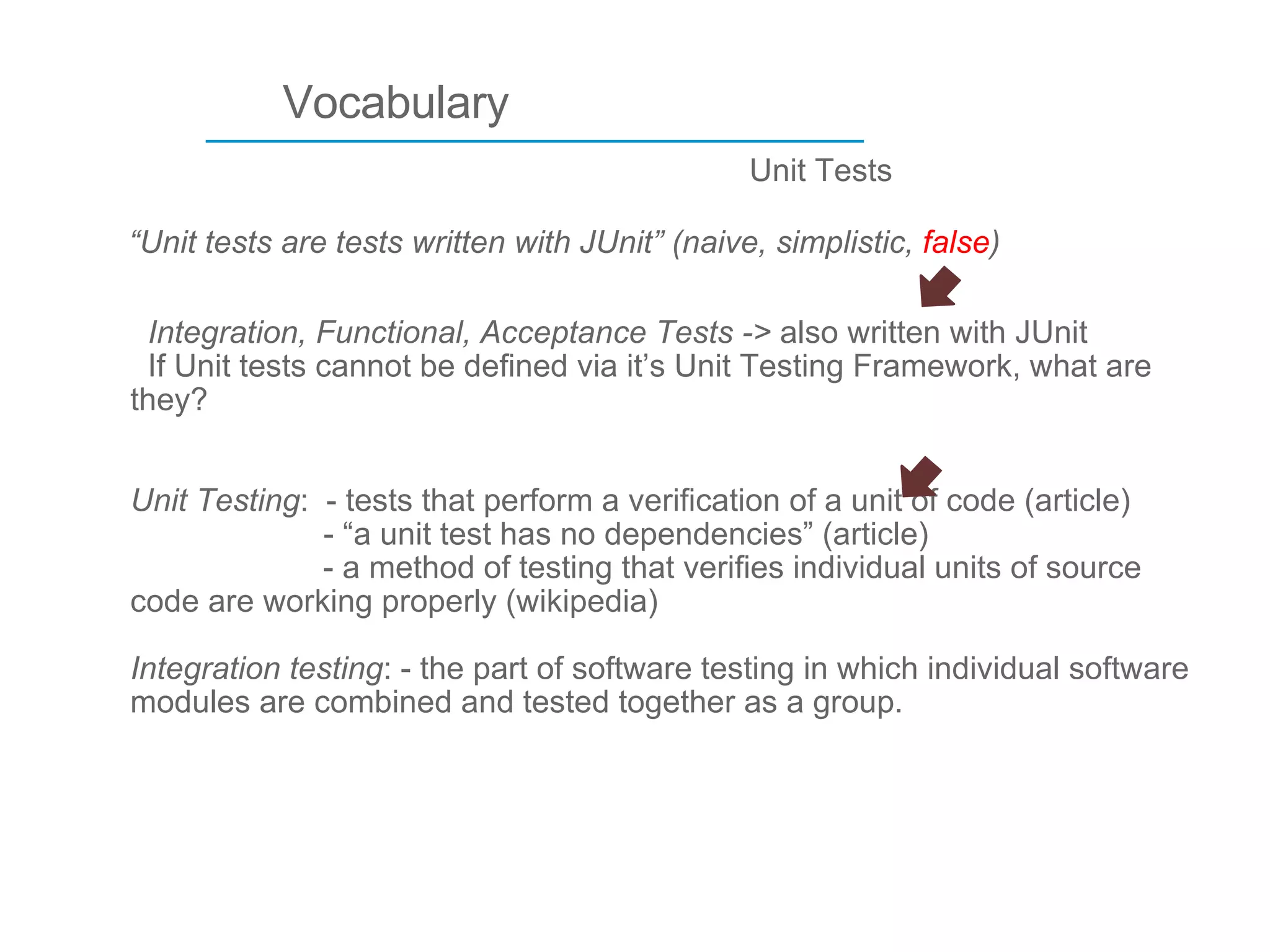 Vocabulary

Unit Tests

“Unit tests are tests written with JUnit” (naive, simplistic, false)

Integration, Functional, Acceptance Tests -> also written with JUnit
If Unit tests cannot be defined via it’s Unit Testing Framework, what are they?

Unit Testing: - tests that perform a verification of a unit of code (article)
- “a unit test has no dependencies” (article)
- a method of testing that verifies individual units of source code are working properly (wikipedia)

Integration testing: - the part of software testing in which individual software modules are combined and tested together as a group.